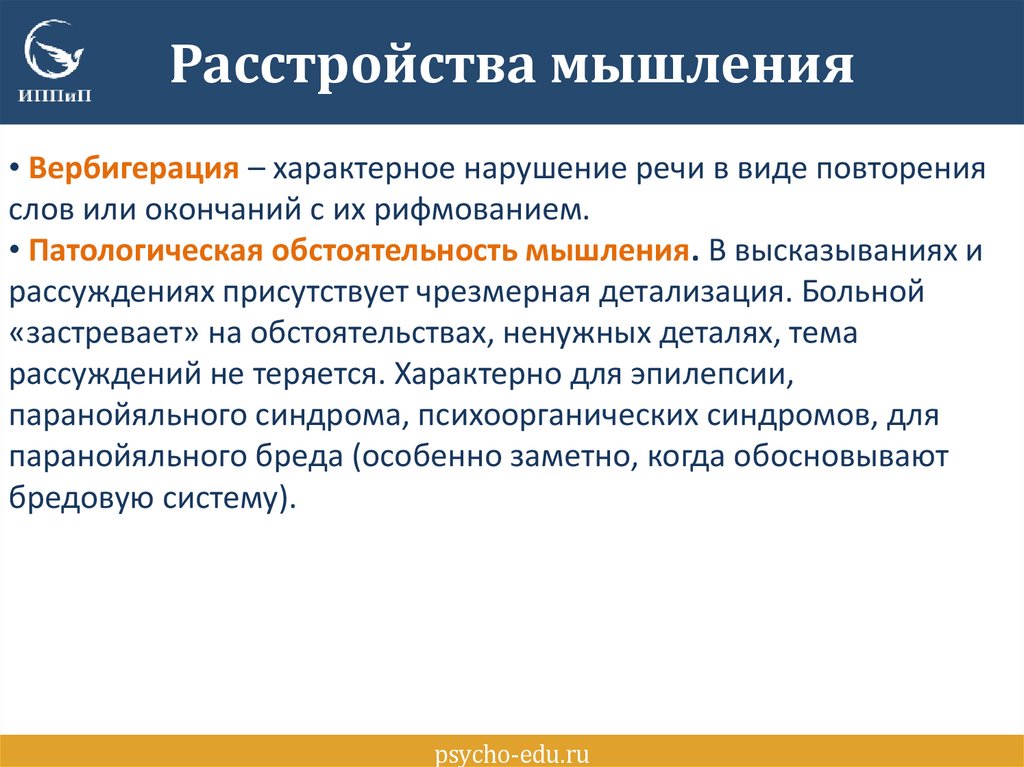 ИППиП

Расстройства мышления

• Вербигерация – характерное нарушение речи в виде повторения слов или окончаний с их рифмованием.
• Патологическая обстоятельность мышления. В высказываниях и рассуждениях присутствует чрезмерная детализация. Больной «застревает» на обстоятельствах, ненужных деталях, тема рассуждений не теряется. Характерно для эпилепсии, паранойяльного синдрома, психоорганических синдромов, для паранойяльного бреда (особенно заметно, когда обосновывают бредовую систему).

psycho-edu.ru